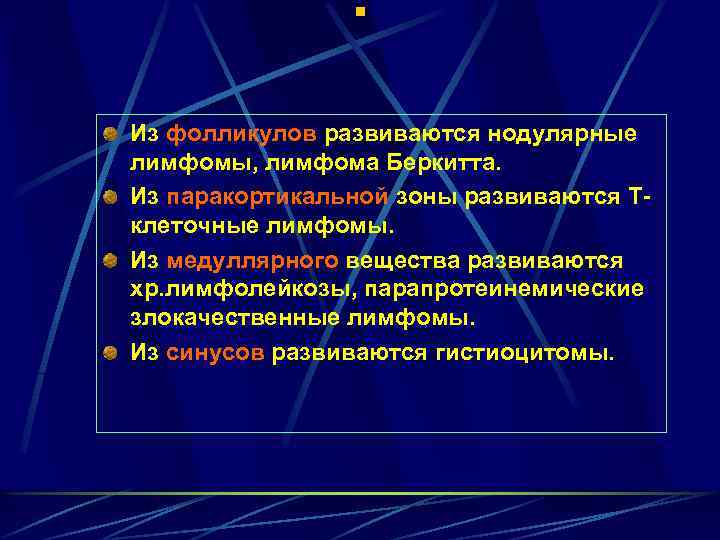 Из фолликулов развиваются нодулярные лимфомы, лимфома Беркитта.

Из паракортикальной зоны развиваются Т-клеточные лимфомы.

Из медуллярного вещества развиваются хр.лимфолейкозы, парапротеинемические злокачественные лимфомы.

Из синусов развиваются гистиоцитомы.